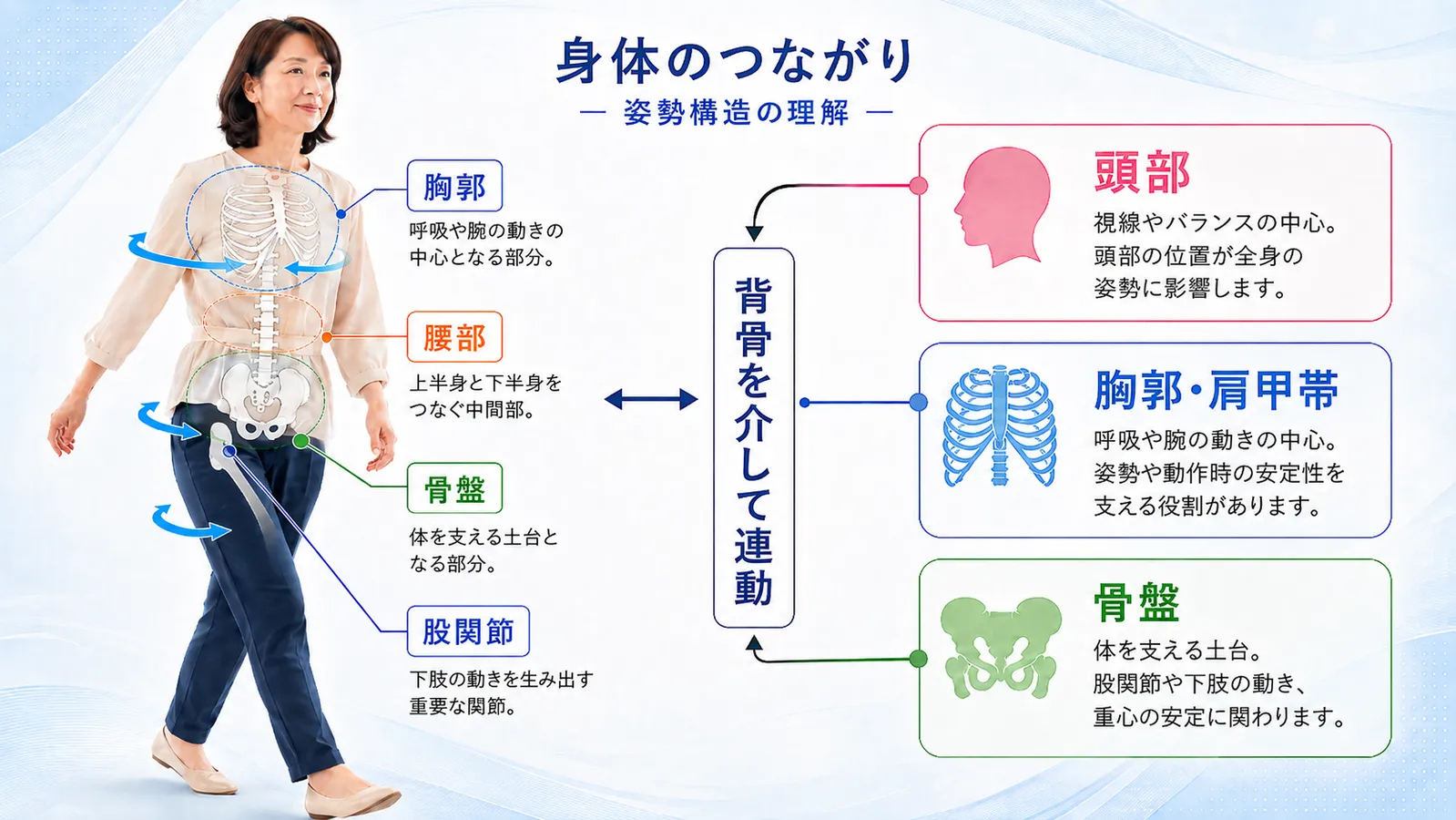 身体のつながり
— 姿勢構造の理解 —

胸郭
呼吸や腕の動きの中心となる部分。

腰部
上半身と下半身をつなぐ中間部。

骨盤
体を支える土台となる部分。

股関節
下肢の動きを生み出す重要な関節。

背骨を介して連動

頭部
視線やバランスの中心。頭部の位置が全身の姿勢に影響します。

胸郭・肩甲帯
呼吸や腕の動きの中心。姿勢や動作時の安定性を支える役割があります。

骨盤
体を支える土台。股関節や下肢の動き、重心の安定に関わります。